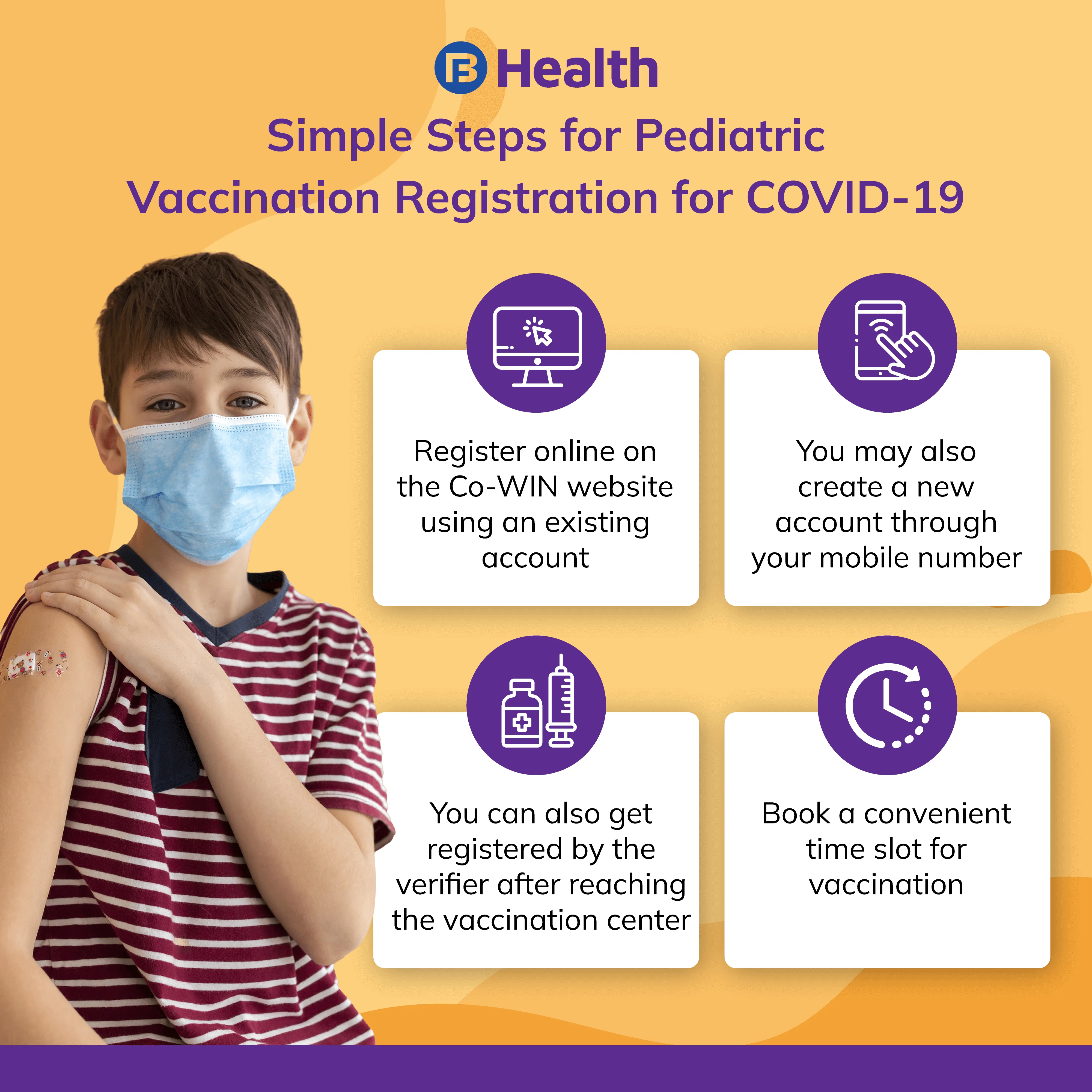 Health

Simple Steps for Pediatric Vaccination Registration for COVID-19

Register online on the Co-WIN website using an existing account

You may also create a new account through your mobile number

You can also get registered by the verifier after reaching the vaccination center

Book a convenient time slot for vaccination